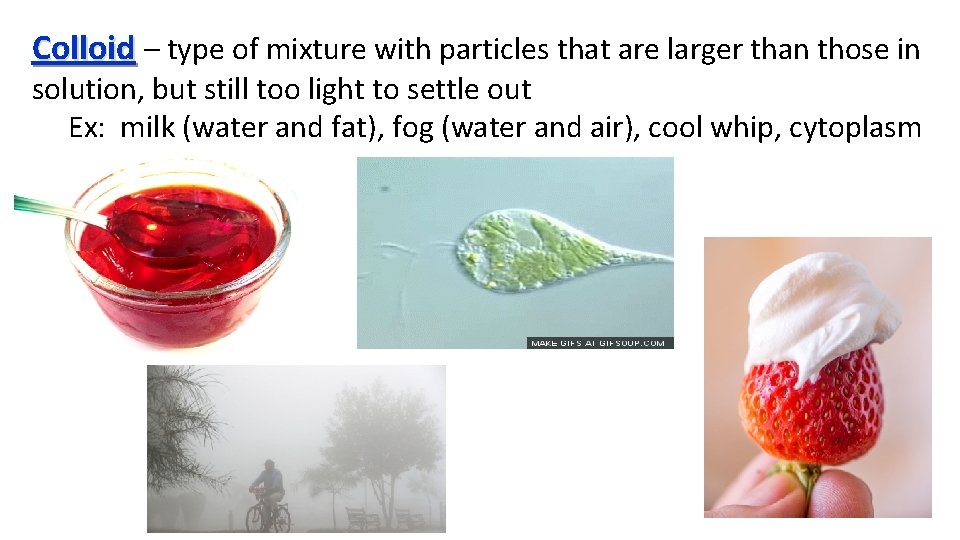 Colloid – type of mixture with particles that are larger than those in solution, but still too light to settle out

Ex: milk (water and fat), fog (water and air), cool whip, cytoplasm

MAKE GIFS AT GIFSOUP.COM